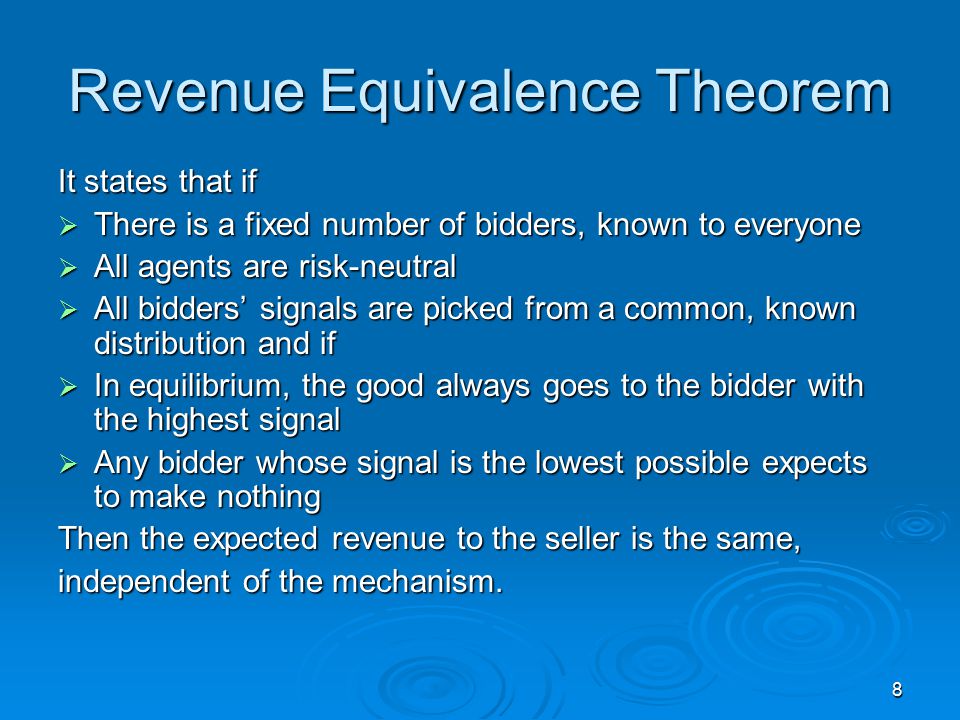 Revenue Equivalence Theorem

It states that if

➢ There is a fixed number of bidders, known to everyone
➢ All agents are risk-neutral
➢ All bidders’ signals are picked from a common, known distribution and if
➢ In equilibrium, the good always goes to the bidder with the highest signal
➢ Any bidder whose signal is the lowest possible expects to make nothing

Then the expected revenue to the seller is the same, independent of the mechanism.

8